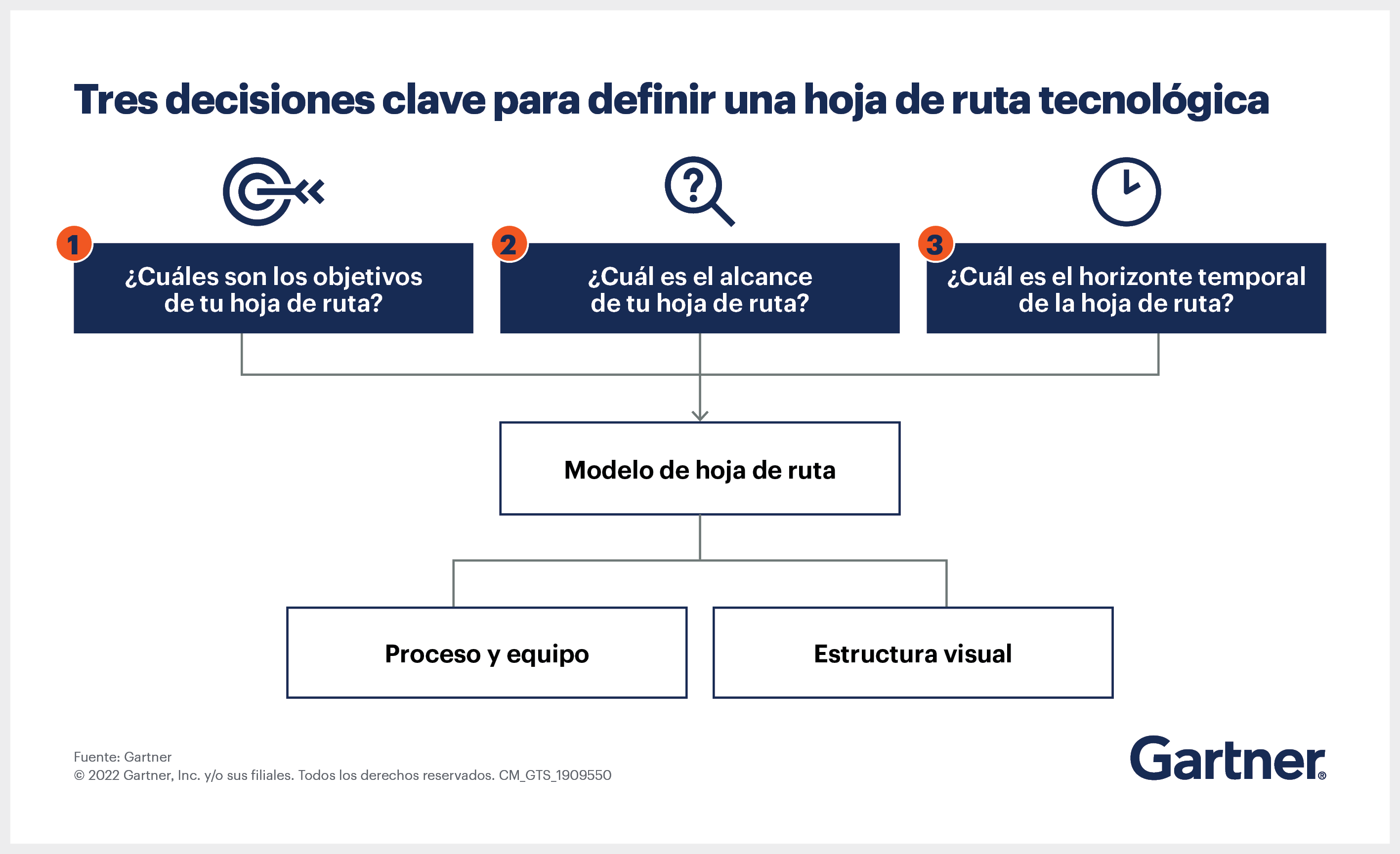 Tres decisiones clave para definir una hoja de ruta tecnológica

1
¿Cuáles son los objetivos de tu hoja de ruta?

2
¿Cuál es el alcance de tu hoja de ruta?

3
¿Cuál es el horizonte temporal de la hoja de ruta?

Modelo de hoja de ruta

Proceso y equipo

Estructura visual

Fuente: Gartner
© 2022 Gartner, Inc. y/o sus filiales. Todos los derechos reservados. CM_GTS_1909550

Gartner®